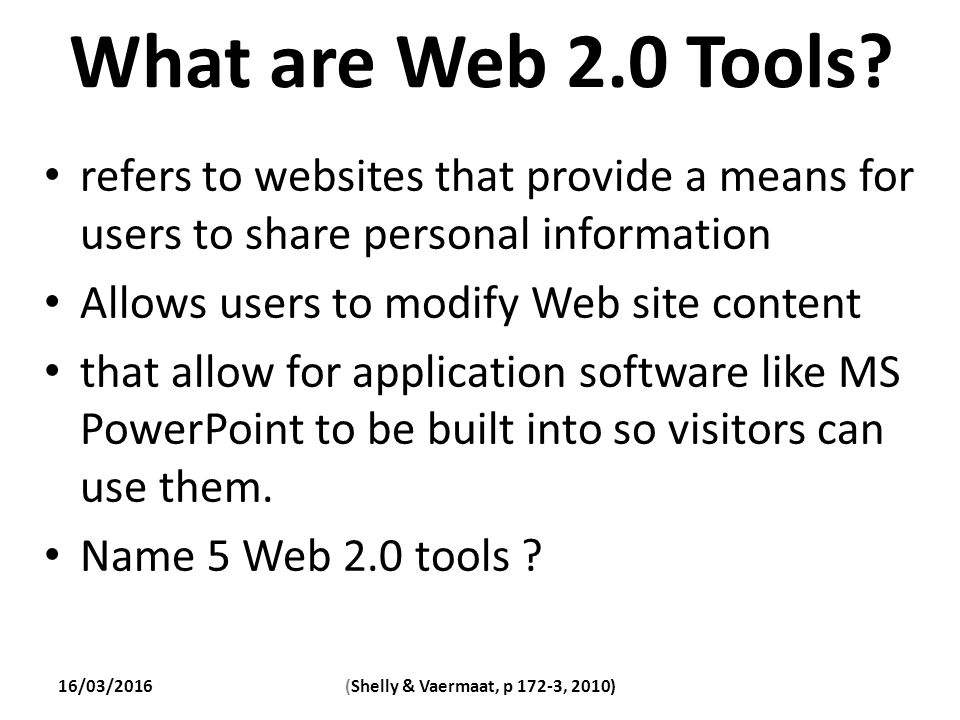 What are Web 2.0 Tools?

• refers to websites that provide a means for users to share personal information
• Allows users to modify Web site content
• that allow for application software like MS PowerPoint to be built into so visitors can use them.
• Name 5 Web 2.0 tools ?

16/03/2016

(Shelly & Vaermaat, p 172-3, 2010)